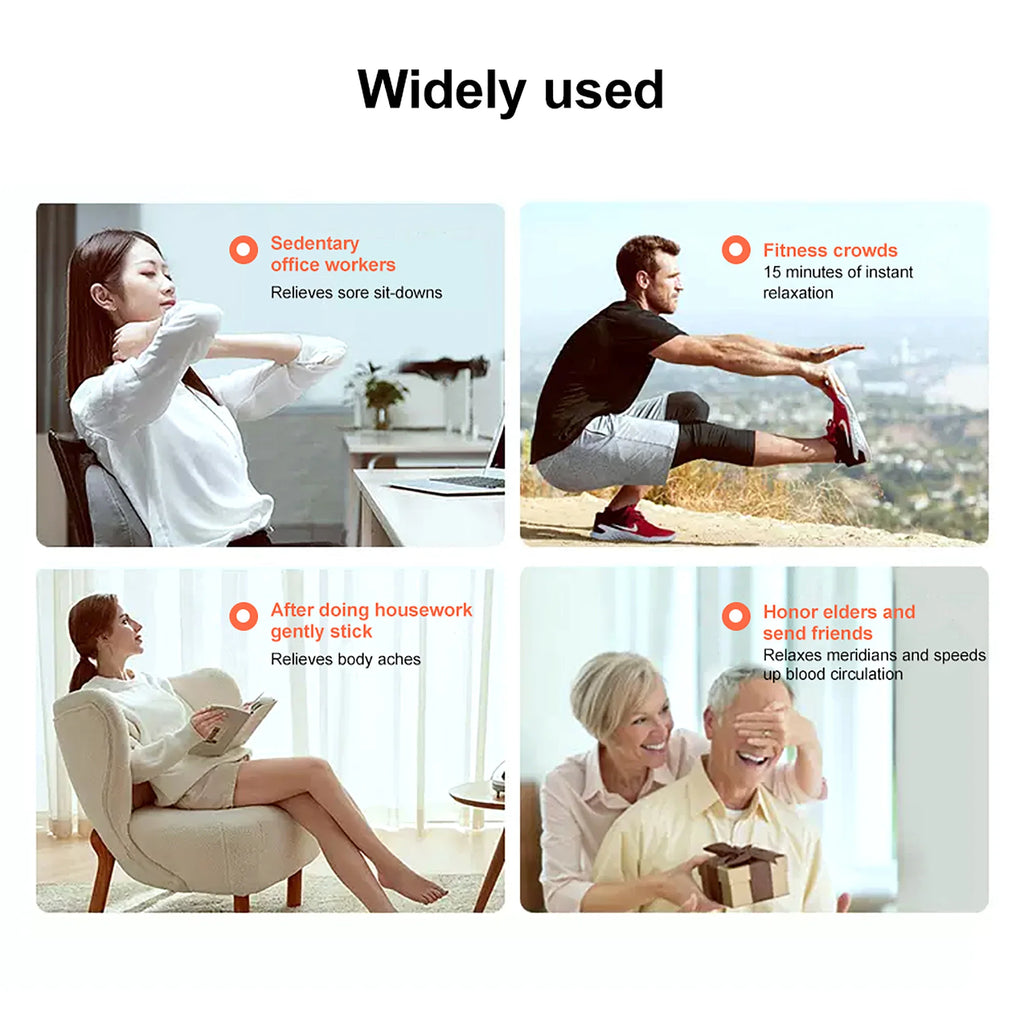 Widely used

Sedentary office workers
Relieves sore sit-downs

Fitness crowds
15 minutes of instant relaxation

After doing housework gently stick
Relieves body aches

Honor elders and send friends
Relaxes meridians and speeds up blood circulation